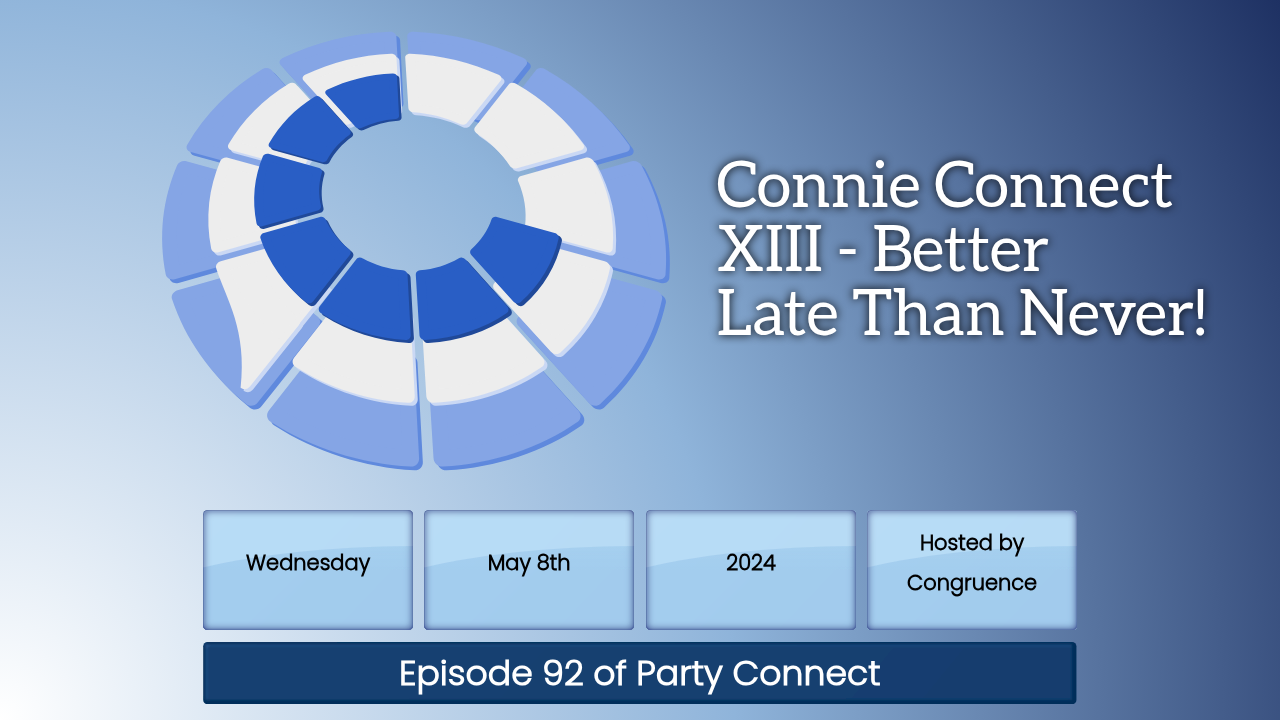 Connie Connect XIII - Better Late Than Never!

Wednesday

May 8th

2024

Hosted by Congruence

Episode 92 of Party Connect